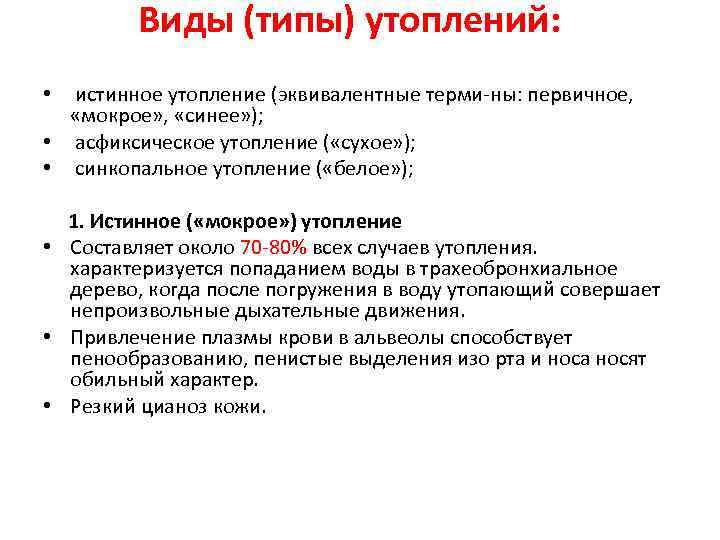 Виды (типы) утоплений:

• истинное утопление (эквивалентные терми-ны: первичное, «мокрое», «синее»);
• асфиксическое утопление («сухое»);
• синкопальное утопление («белое»);

1. Истинное («мокрое») утопление
• Составляет около 70-80% всех случаев утопления. характеризуется попаданием воды в трахеобронхиальное дерево, когда после погружения в воду утопающий совершает непроизвольные дыхательные движения.
• Привлечение плазмы крови в альвеолы способствует пенообразованию, пенистые выделения изо рта и носа носят обильный характер.
• Резкий цианоз кожи.